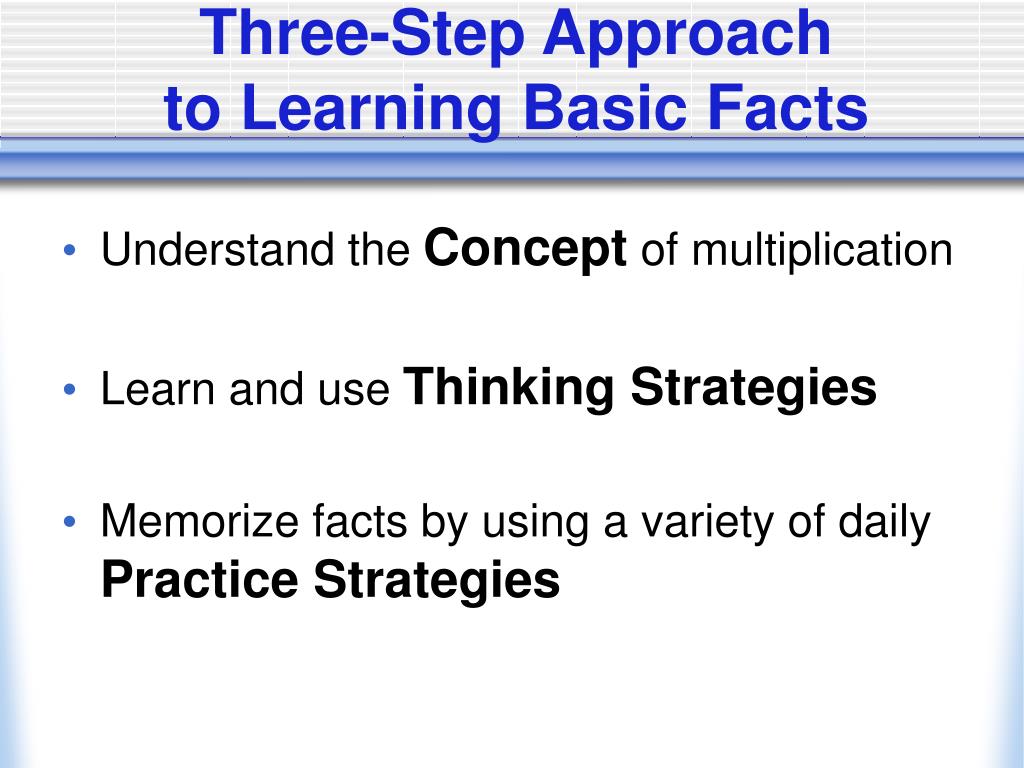 Three-Step Approach to Learning Basic Facts

• Understand the Concept of multiplication

• Learn and use Thinking Strategies

• Memorize facts by using a variety of daily Practice Strategies